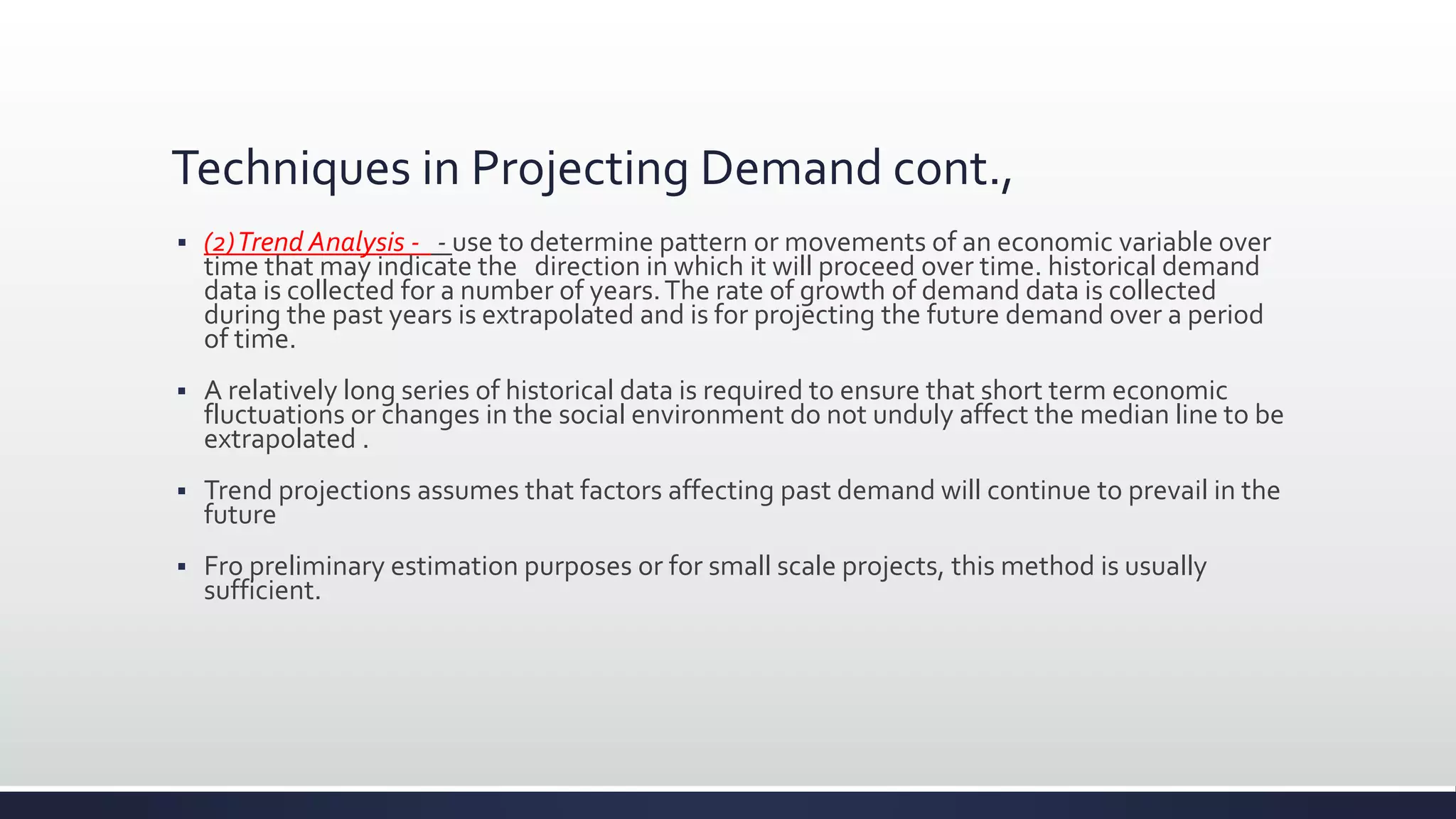 Techniques in Projecting Demand cont.,

▪ (2) Trend Analysis - - use to determine pattern or movements of an economic variable over time that may indicate the direction in which it will proceed over time. historical demand data is collected for a number of years. The rate of growth of demand data is collected during the past years is extrapolated and is for projecting the future demand over a period of time.

▪ A relatively long series of historical data is required to ensure that short term economic fluctuations or changes in the social environment do not unduly affect the median line to be extrapolated .

▪ Trend projections assumes that factors affecting past demand will continue to prevail in the future

▪ Fro preliminary estimation purposes or for small scale projects, this method is usually sufficient.